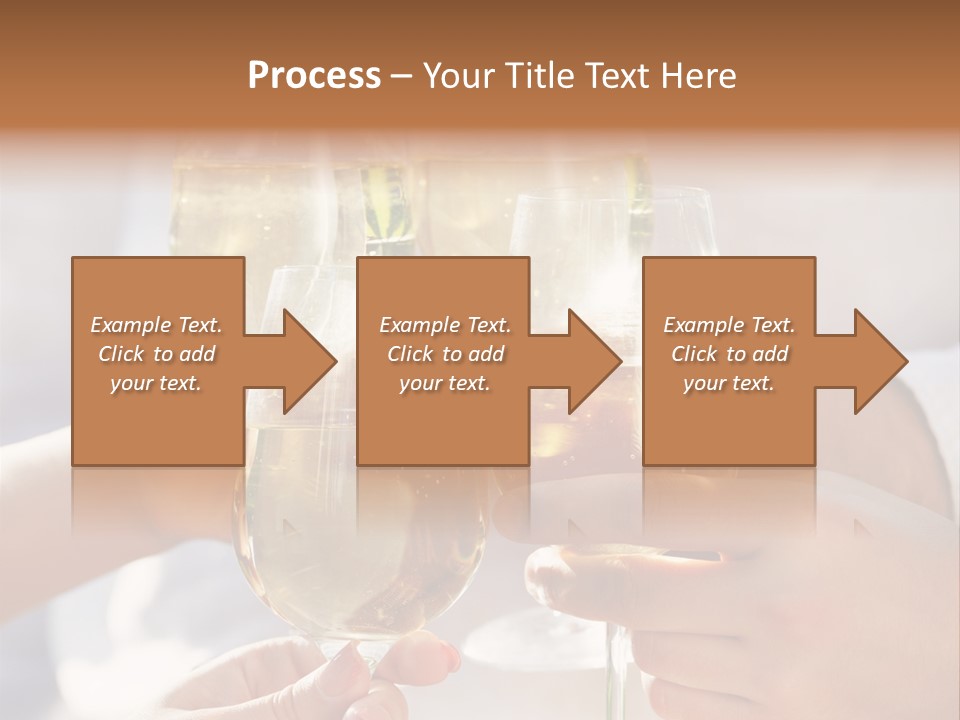 Process – Your Title Text Here

Example Text. Click to add your text.

Example Text. Click to add your text.

Example Text. Click to add your text.